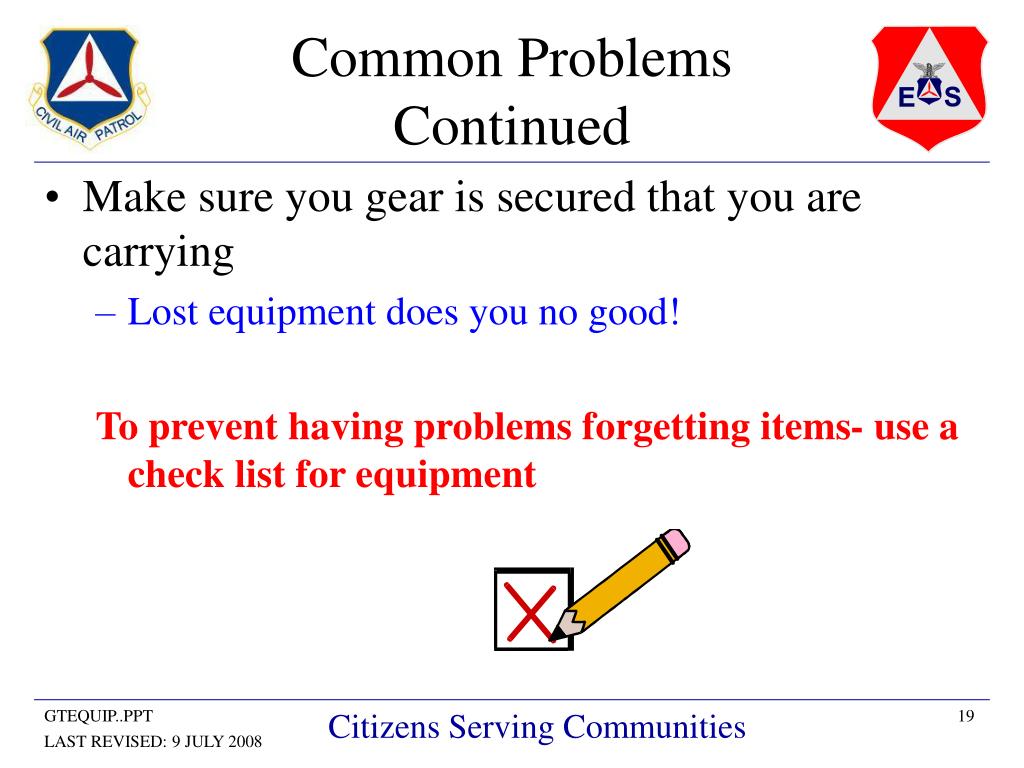 CIVIL AIR PATROL

Common Problems Continued

E S

• Make sure you gear is secured that you are carrying

– Lost equipment does you no good!

To prevent having problems forgetting items- use a check list for equipment

GTEQUIP..PPT

LAST REVISED: 9 JULY 2008

Citizens Serving Communities

19